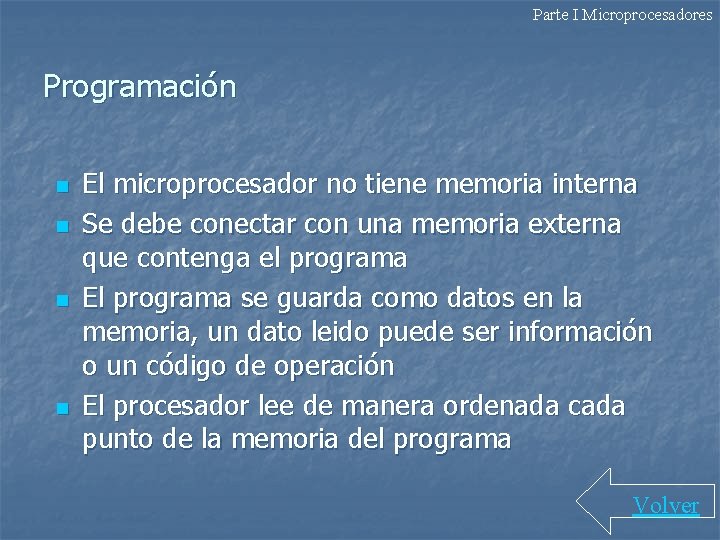 Parte I Microprocesadores

Programación

- El microprocesador no tiene memoria interna
- Se debe conectar con una memoria externa que contenga el programa
- El programa se guarda como datos en la memoria, un dato leido puede ser información o un código de operación
- El procesador lee de manera ordenada cada punto de la memoria del programa

Volver